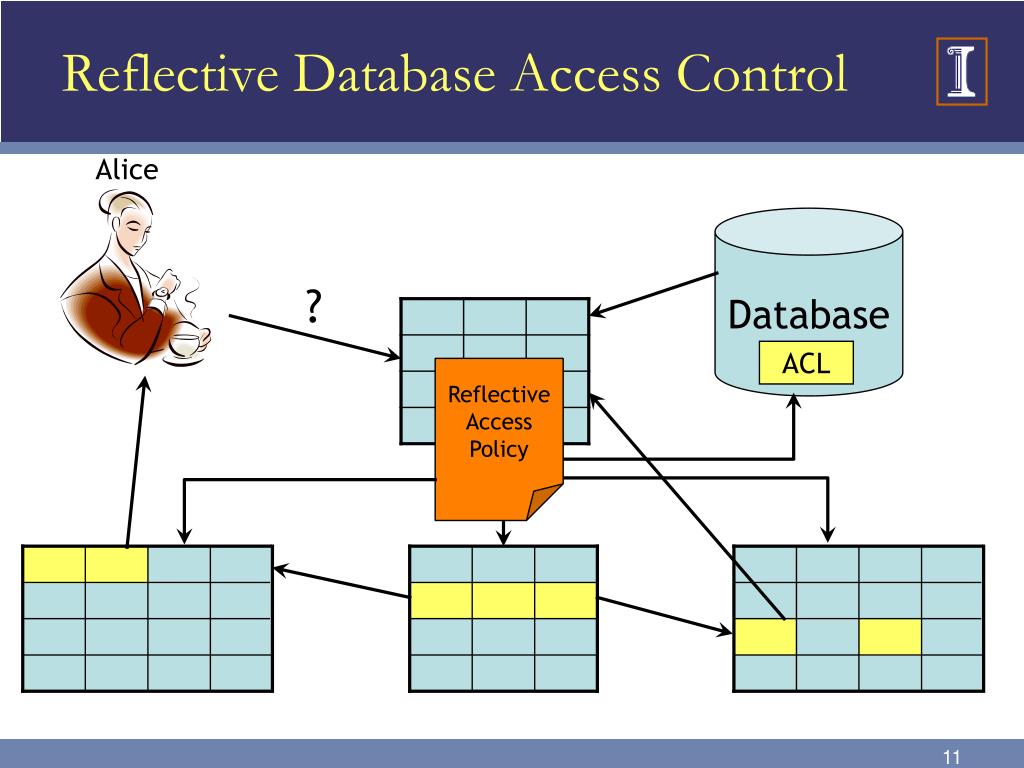 Reflective Database Access Control

Alice

?

Database

ACL

Reflective Access Policy

11